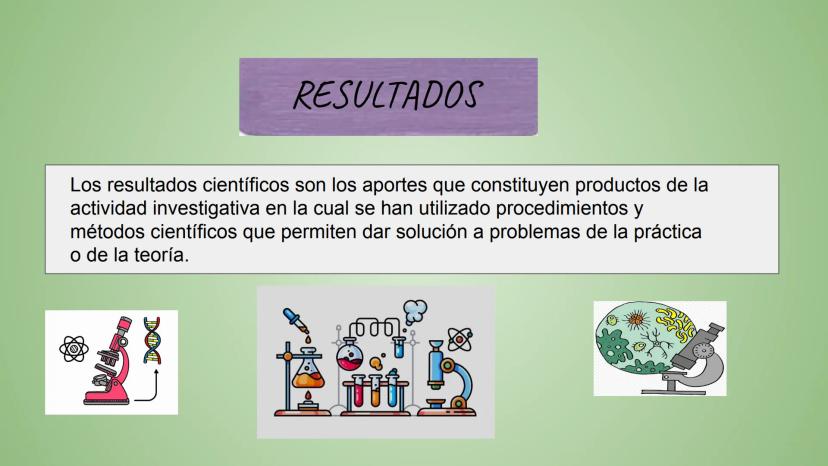 RESULTADOS

Los resultados científicos son los aportes que constituyen productos de la actividad investigativa en la cual se han utilizado procedimientos y métodos científicos que permiten dar solución a problemas de la práctica o de la teoría.